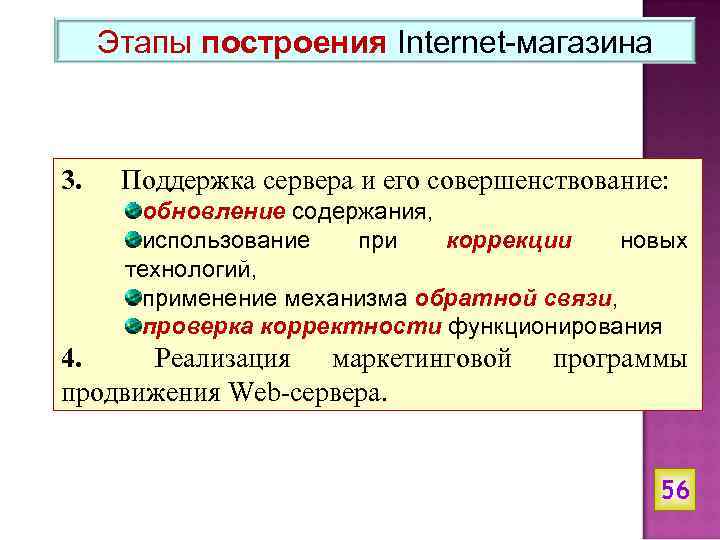 Этапы построения Internet-магазина

3. Поддержка сервера и его совершенствование:
обновление содержания,
использование при коррекции новых технологий,
применение механизма обратной связи,
проверка корректности функционирования

4. Реализация маркетинговой программы продвижения Web-сервера.

56